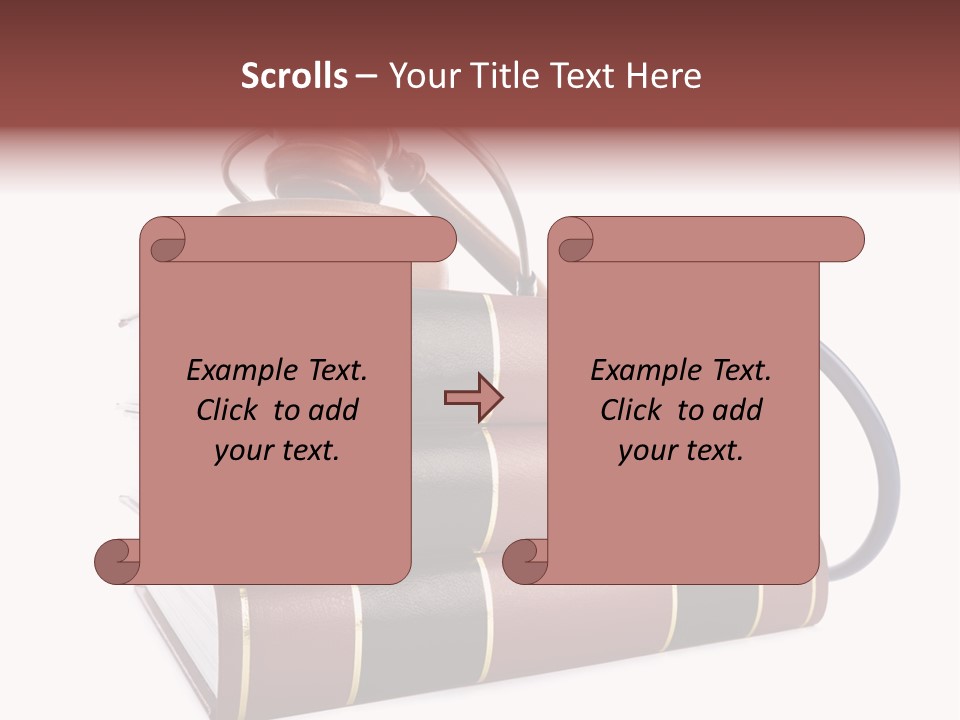 Scrolls – Your Title Text Here

Example Text. Click to add your text.

Example Text. Click to add your text.